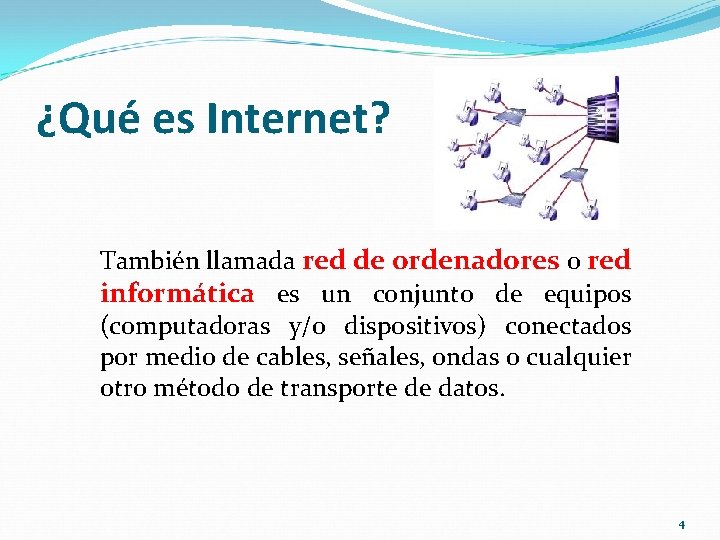 ¿Qué es Internet?

También llamada red de ordenadores o red informática es un conjunto de equipos (computadoras y/o dispositivos) conectados por medio de cables, señales, ondas o cualquier otro método de transporte de datos.

4